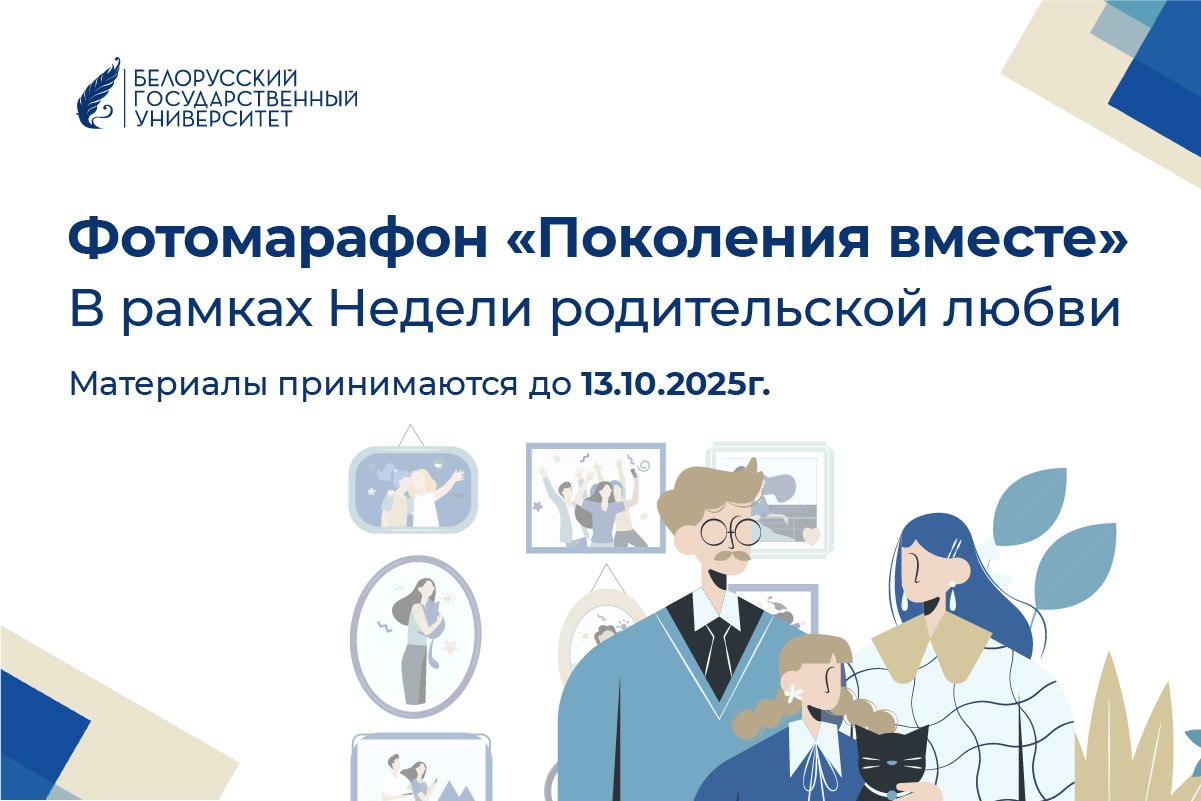 БЕЛОРУССКИЙ
ГОСУДАРСТВЕННЫЙ
УНИВЕРСИТЕТ

Фотомарафон «Поколения вместе»
В рамках Недели родительской любви

Материалы принимаются до 13.10.2025г.